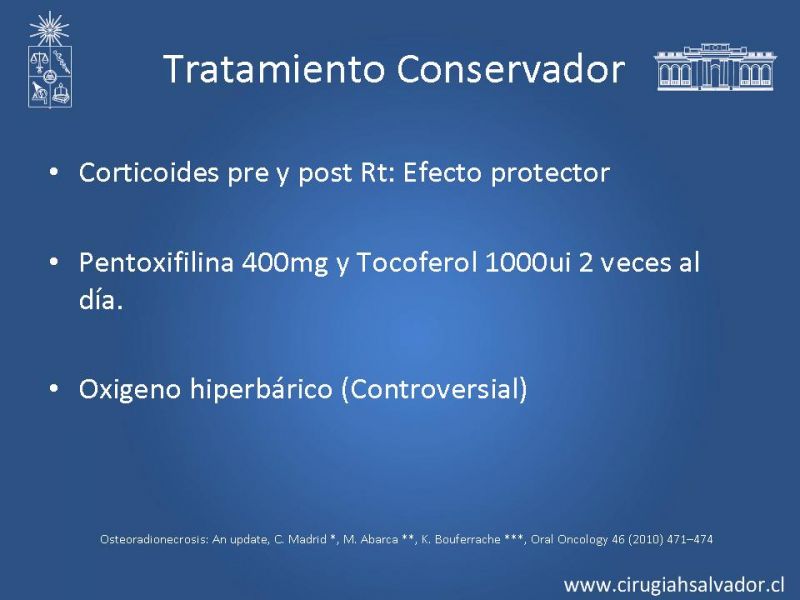 Tratamiento Conservador

• Corticoides pre y post Rt: Efecto protector

• Pentoxifilina 400mg y Tocoferol 1000ui 2 veces al día.

• Oxigeno hiperbárico (Controversial)

Osteoradionecrosis: An update, C. Madrid *, M. Abarca **, K. Bouferrache ***, Oral Oncology 46 (2010) 471–474

www.cirugiahsalvador.cl